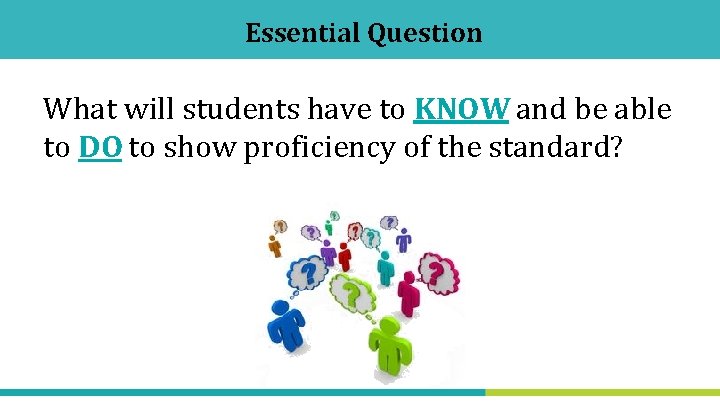 Essential Question

What will students have to KNOW and be able to DO to show proficiency of the standard?

?

?

?

?

?

?

?

?

?